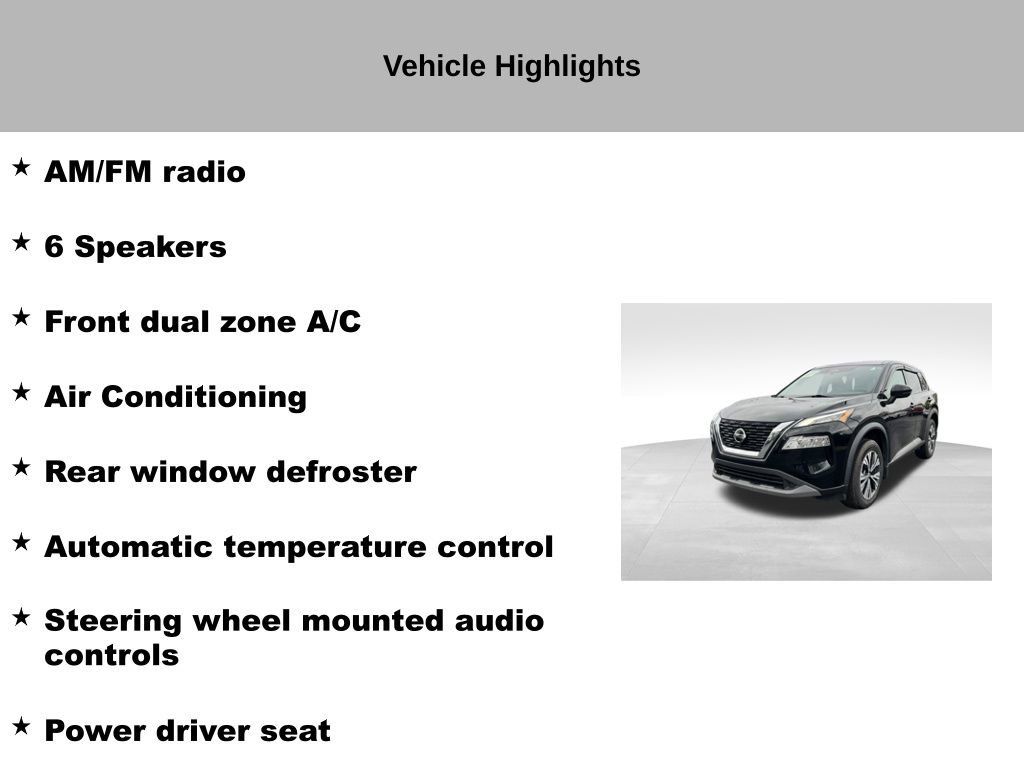 Vehicle Highlights

★ AM/FM radio

★ 6 Speakers

★ Front dual zone A/C

★ Air Conditioning

★ Rear window defroster

★ Automatic temperature control

★ Steering wheel mounted audio controls

★ Power driver seat